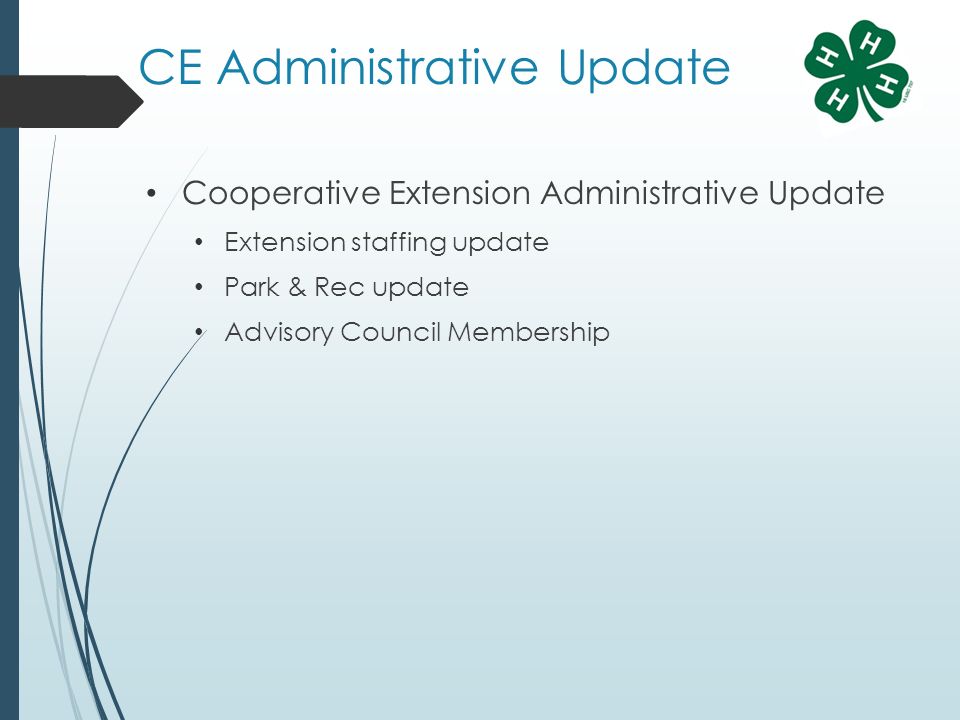 CE Administrative Update

H H H H

• Cooperative Extension Administrative Update
  • Extension staffing update
  • Park & Rec update
  • Advisory Council Membership